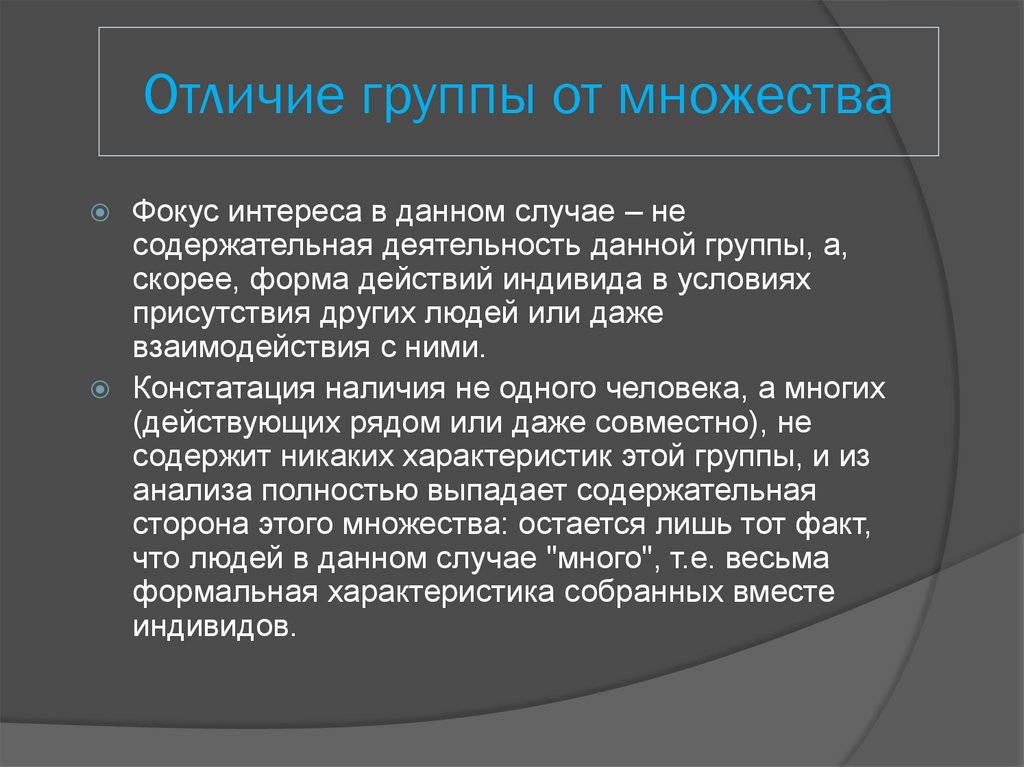 Отличие группы от множества

Фокус интереса в данном случае – не содержательная деятельность данной группы, а, скорее, форма действий индивида в условиях присутствия других людей или даже взаимодействия с ними.

Констатация наличия не одного человека, а многих (действующих рядом или даже совместно), не содержит никаких характеристик этой группы, и из анализа полностью выпадает содержательная сторона этого множества: остается лишь тот факт, что людей в данном случае "много", т.е. весьма формальная характеристика собранных вместе индивидов.